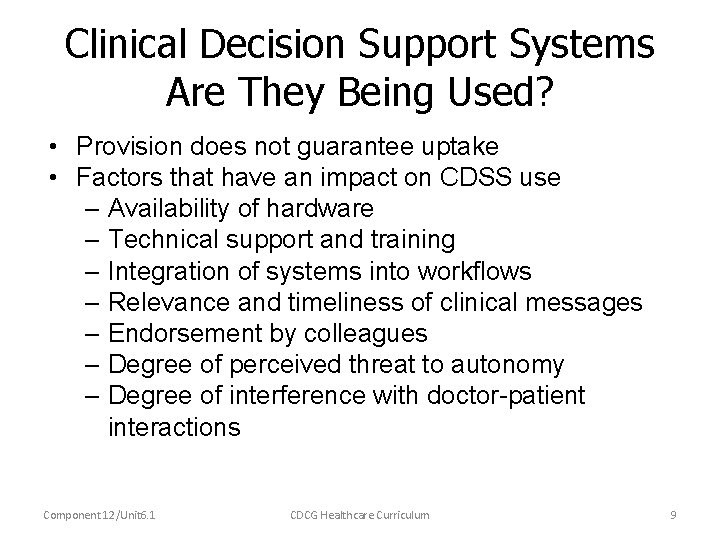 Clinical Decision Support Systems
Are They Being Used?

• Provision does not guarantee uptake
• Factors that have an impact on CDSS use
– Availability of hardware
– Technical support and training
– Integration of systems into workflows
– Relevance and timeliness of clinical messages
– Endorsement by colleagues
– Degree of perceived threat to autonomy
– Degree of interference with doctor-patient interactions

Component 12/Unit6.1
CDCG Healthcare Curriculum
9